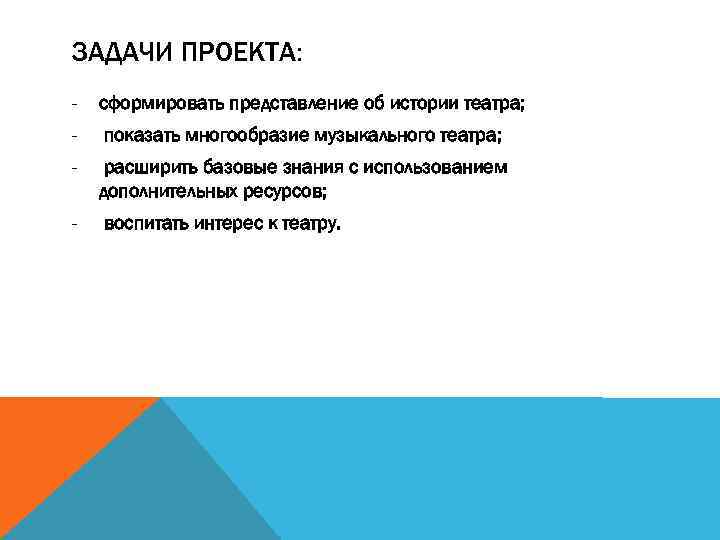 ЗАДАЧИ ПРОЕКТА:

- сформировать представление об истории театра;

- показать многообразие музыкального театра;

- расширить базовые знания с использованием дополнительных ресурсов;

- воспитать интерес к театру.